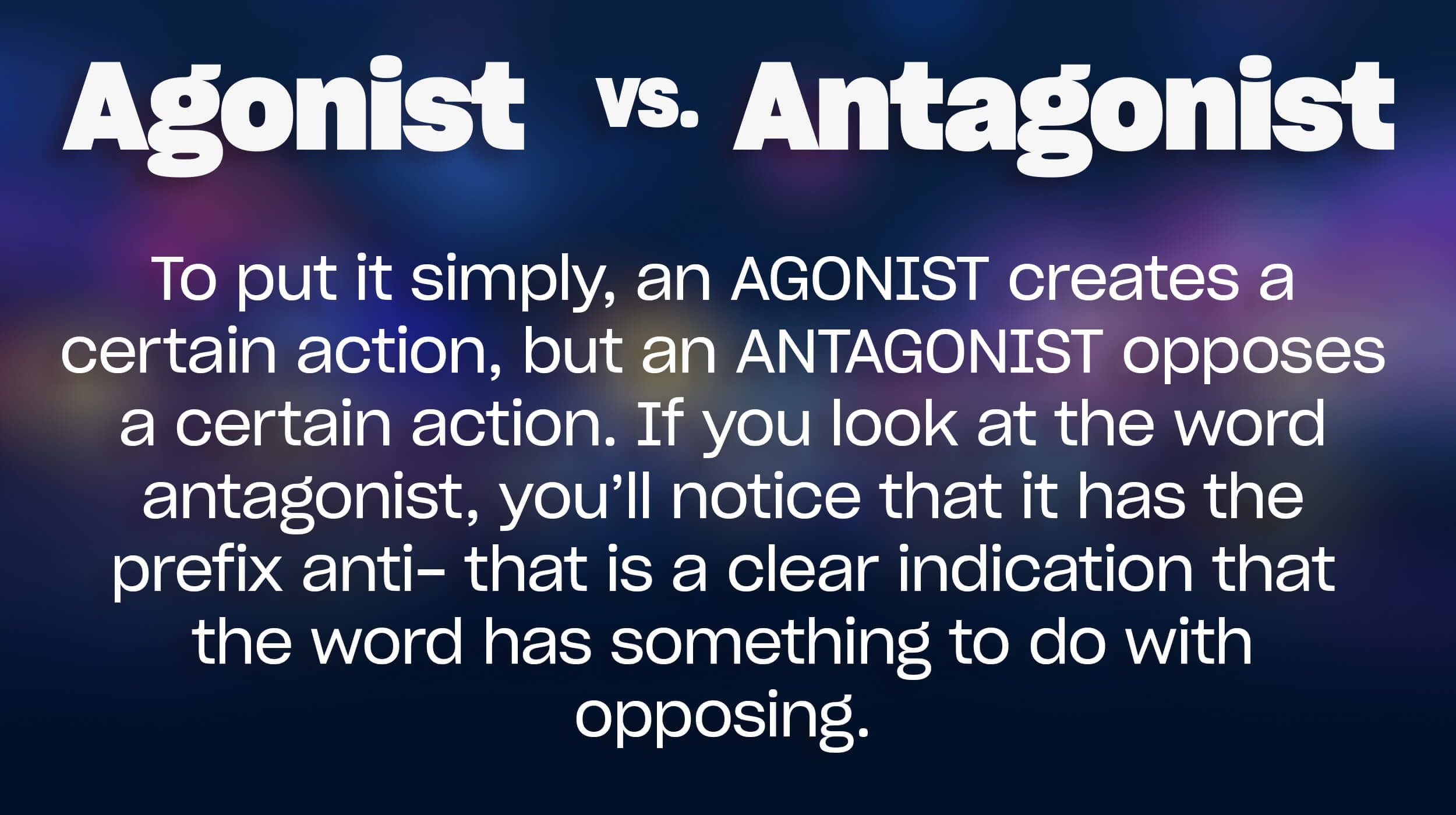 Agonist vs. Antagonist

To put it simply, an AGONIST creates a certain action, but an ANTAGONIST opposes a certain action. If you look at the word antagonist, you'll notice that it has the prefix anti- that is a clear indication that the word has something to do with opposing.